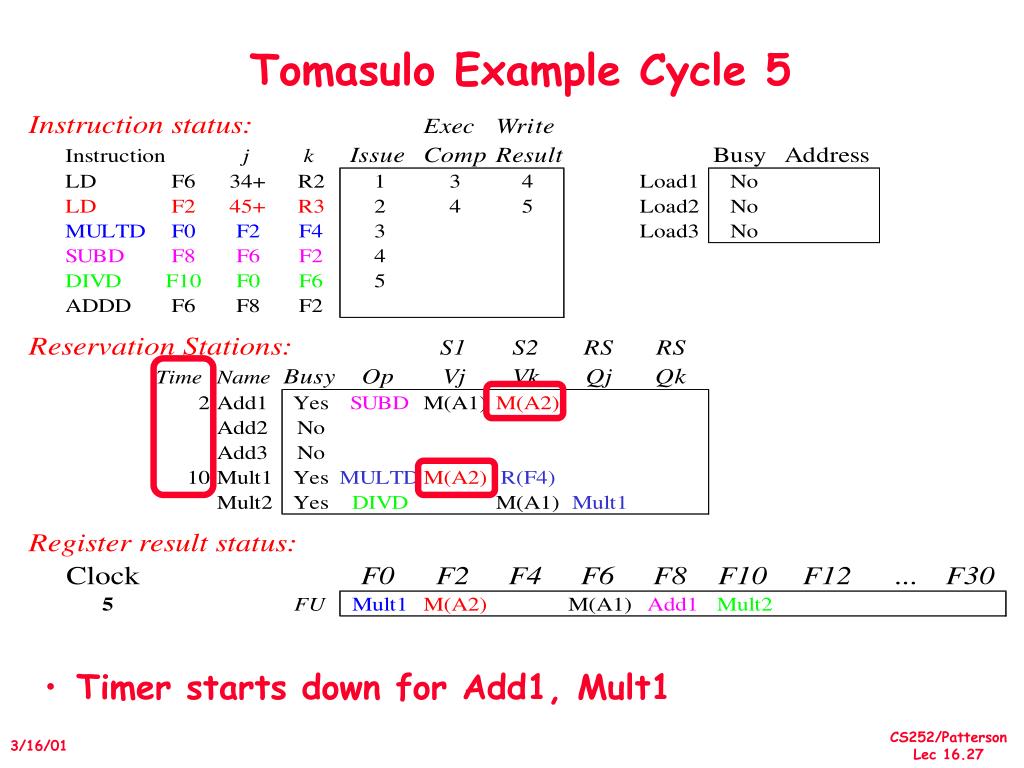 Tomasulo Example Cycle 5

Instruction status:

| Instruction | | j | k | Issue | Exec Comp | Write Result |
|---|---|---|---|---|---|---|
| LD | F6 | 34+ | R2 | 1 | 3 | 4 |
| LD | F2 | 45+ | R3 | 2 | 4 | 5 |
| MULTD | F0 | F2 | F4 | 3 | | |
| SUBD | F8 | F6 | F2 | 4 | | |
| DIVD | F10 | F0 | F6 | 5 | | |
| ADDD | F6 | F8 | F2 | | | |

| | Busy | Address |
|---|---|---|
| Load1 | No | |
| Load2 | No | |
| Load3 | No | |

Reservation Stations:

| Time | Name | Busy | Op | S1 Vj | S2 Vk | RS Qj | RS Qk |
|---|---|---|---|---|---|---|---|
| 2 | Add1 | Yes | SUBD | M(A1) | M(A2) | | |
| | Add2 | No | | | | | |
| | Add3 | No | | | | | |
| 10 | Mult1 | Yes | MULTD | M(A2) | R(F4) | | |
| | Mult2 | Yes | DIVD | | M(A1) | Mult1 | |

Register result status:

| Clock | | F0 | F2 | F4 | F6 | F8 | F10 | F12 | ... | F30 |
|---|---|---|---|---|---|---|---|---|---|---|
| 5 | FU | Mult1 | M(A2) | | M(A1) | Add1 | Mult2 | | | |

• Timer starts down for Add1, Mult1

3/16/01

CS252/Patterson
Lec 16.27